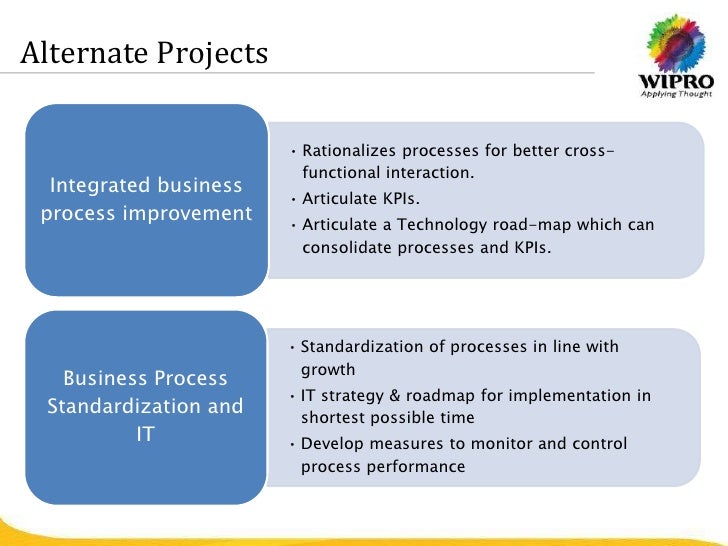 Alternate Projects

WIPRO
Applying Thought

Integrated business process improvement

• Rationalizes processes for better cross-functional interaction.
• Articulate KPIs.
• Articulate a Technology road-map which can consolidate processes and KPIs.

Business Process Standardization and IT

• Standardization of processes in line with growth
• IT strategy & roadmap for implementation in shortest possible time
• Develop measures to monitor and control process performance